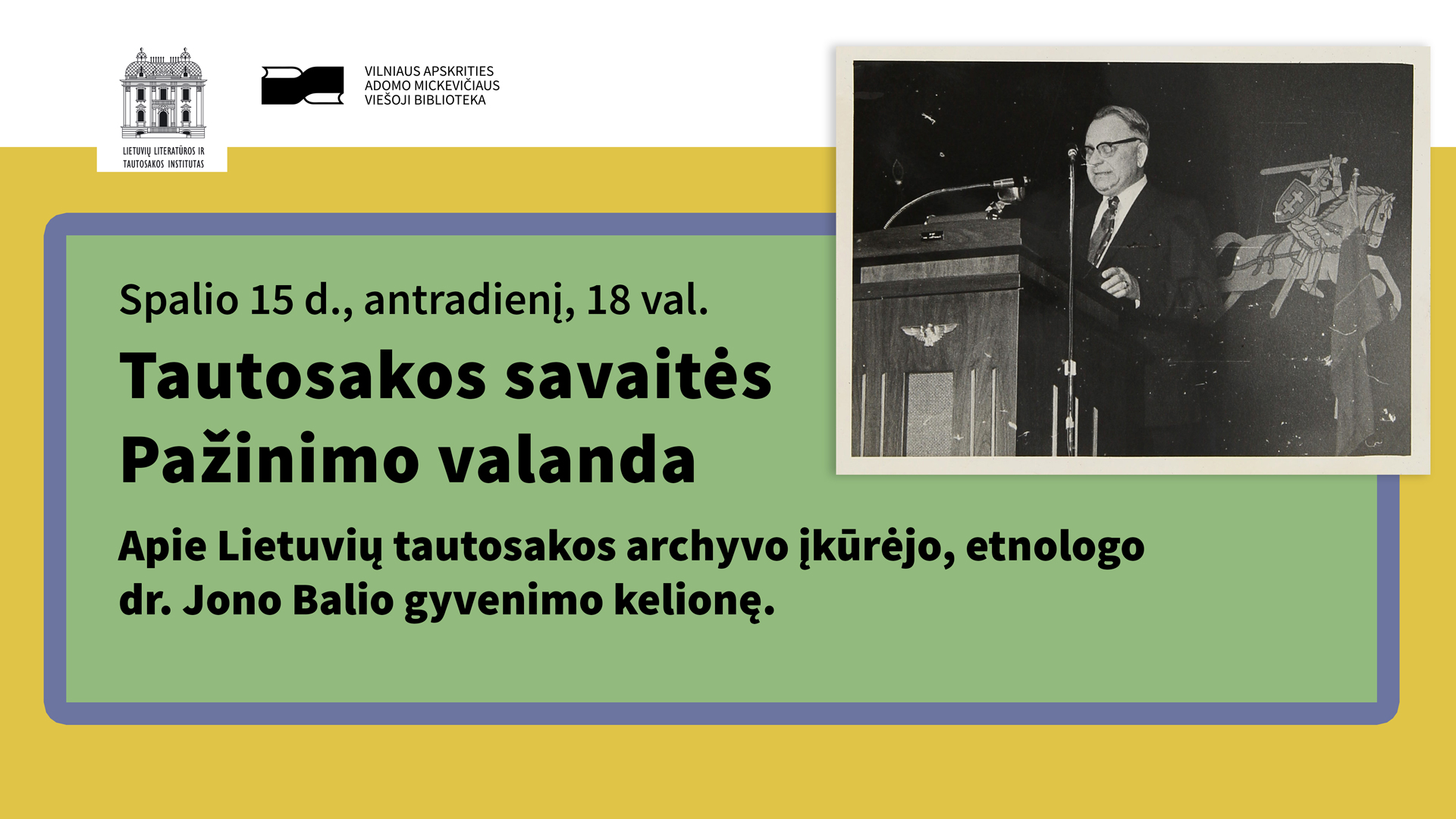 LIETUVIŲ LITERATŪROS IR TAUTOSAKOS INSTITUTAS

VILNIAUS APSKRITIES ADOMO MICKEVIČIAUS VIEŠOJI BIBLIOTEKA

Spalio 15 d., antradienį, 18 val.

Tautosakos savaitės Pažinimo valanda

Apie Lietuvių tautosakos archyvo įkūrėjo, etnologo dr. Jono Balio gyvenimo kelionę.